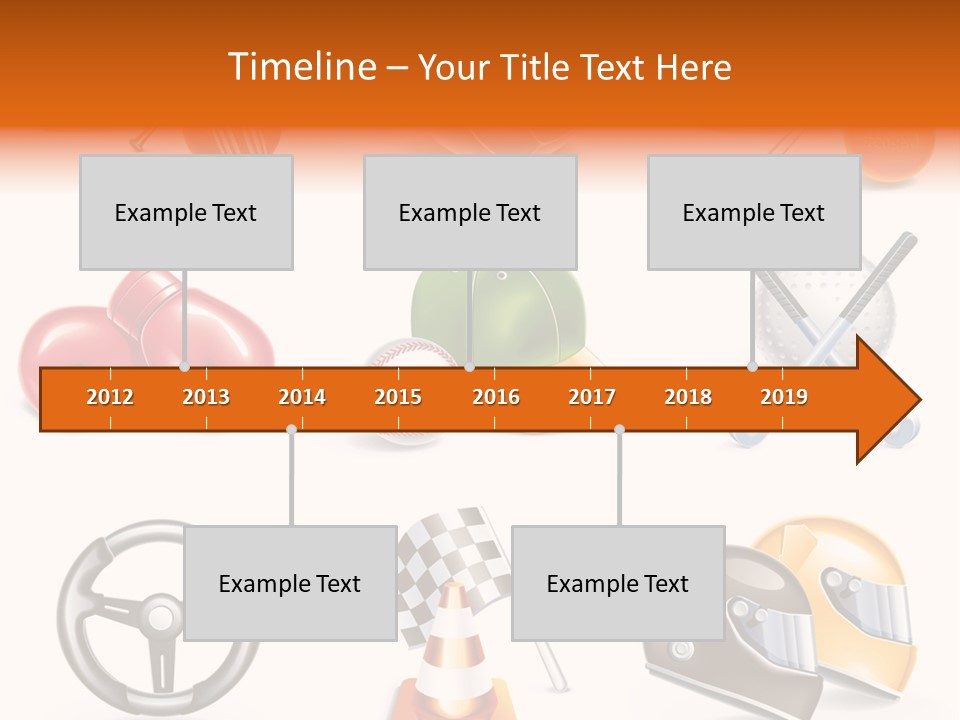 Timeline – Your Title Text Here

Example Text

Example Text

Example Text

2012 2013 2014 2015 2016 2017 2018 2019

Example Text

Example Text